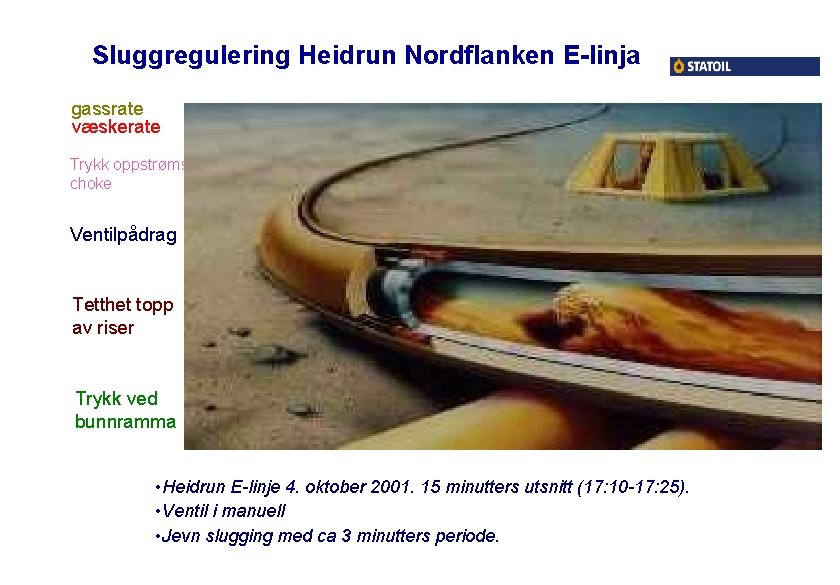 Sluggregulering Heidrun Nordflanken E-linja

STATOIL

gassrate
væskerate

Trykk oppstrøms
choke

Ventilpådrag

Tetthet topp
av riser

Trykk ved
bunnramma

•Heidrun E-linje 4. oktober 2001. 15 minutters utsnitt (17:10-17:25).
•Ventil i manuell
•Jevn slugging med ca 3 minutters periode.